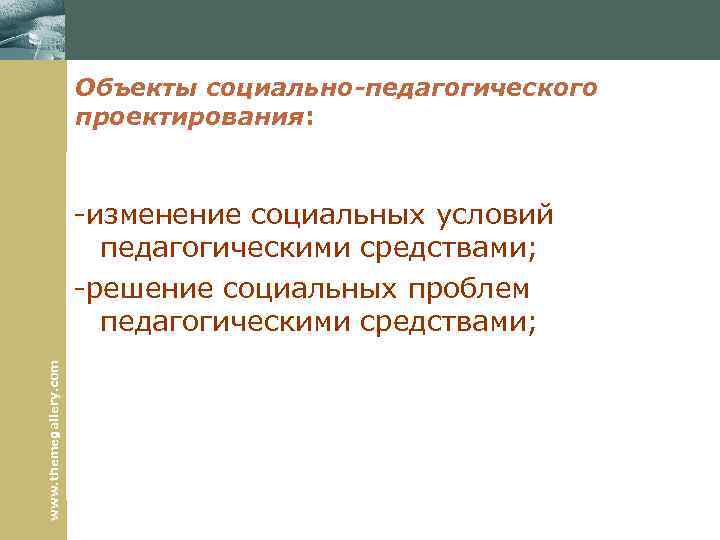 Объекты социально-педагогического проектирования:

-изменение социальных условий педагогическими средствами;

-решение социальных проблем педагогическими средствами;

www.themegallery.com